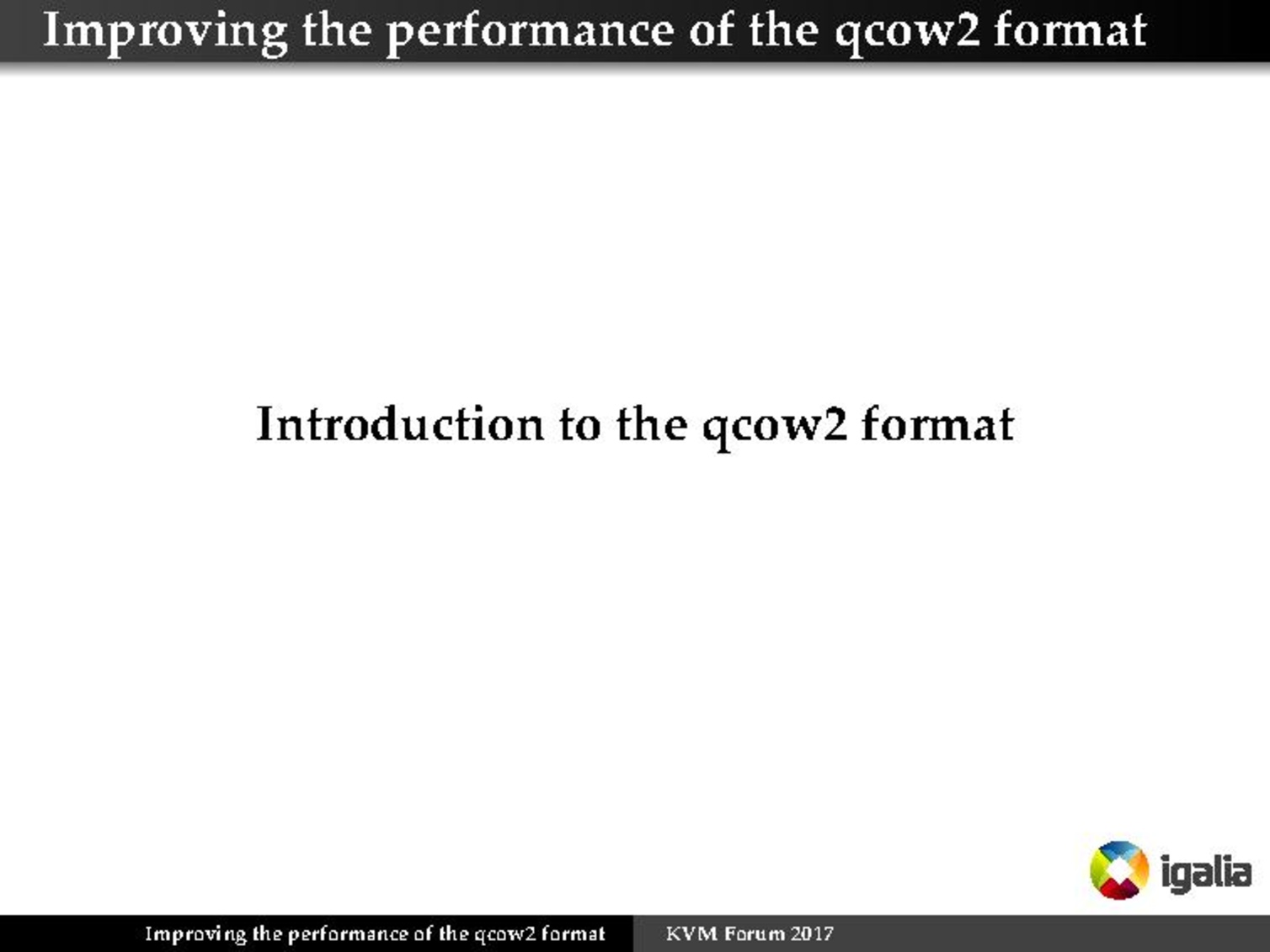 Improving the performance of the qcow2 format

Introduction to the qcow2 format

igalia

Improving the performance of the qcow2 format

KVM Forum 2017